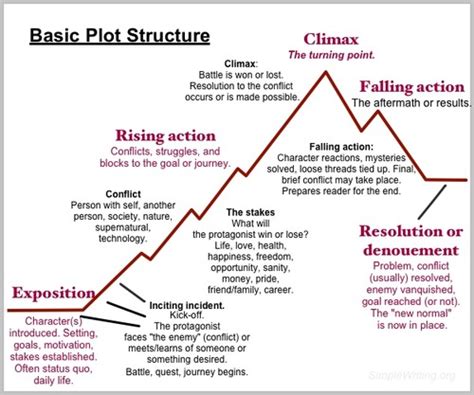 Basic Plot Structure

Climax
The turning point.

Climax:
Battle is won or lost. Resolution to the conflict occurs or is made possible.

Falling action
The aftermath or results.

Rising action
Conflicts, struggles, and blocks to the goal or journey.

Falling action:
Character reactions, mysteries solved, loose threads tied up. Final, brief conflict may take place. Prepares reader for the end.

Conflict
Person with self, another person, society, nature, supernatural, technology.

The stakes
What will the protagonist win or lose? Life, love, health, happiness, freedom, opportunity, sanity, money, pride, friend/family, career.

Resolution or denouement
Problem, conflict (usually) resolved, enemy vanquished, goal reached (or not). The "new normal" is now in place.

Exposition
Character(s) introduced. Setting, goals, motivation, stakes established. Often status quo, daily life.

Inciting incident.
Kick-off.
The protagonist faces "the enemy" (conflict) or meets/learns of someone or something desired.
Battle, quest, journey begins.

SimpleWriting.org